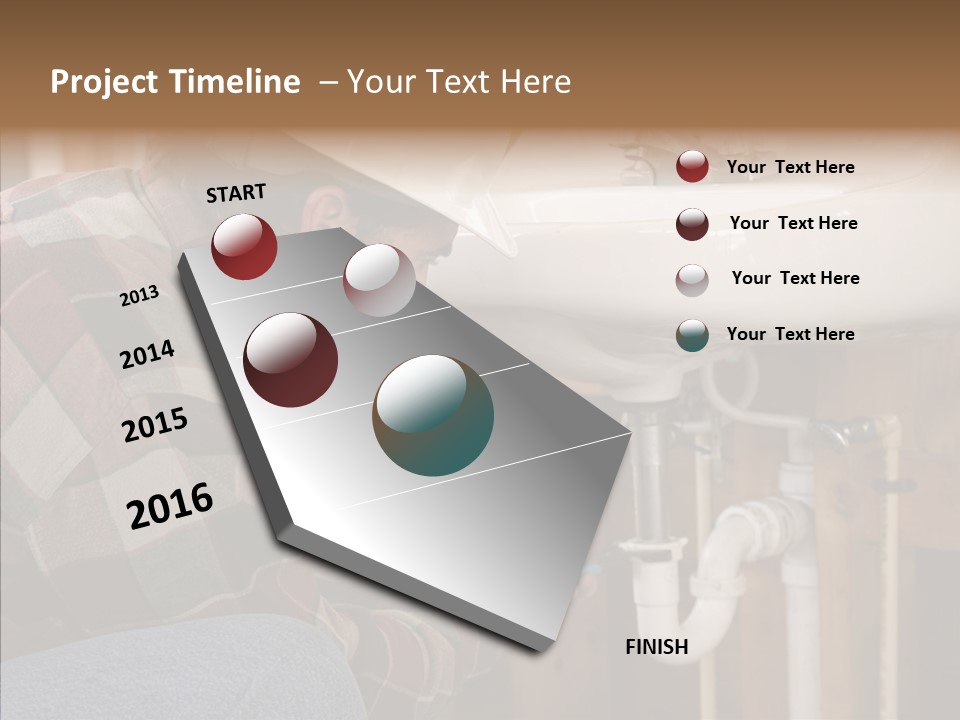 Project Timeline – Your Text Here

START

2013

2014

2015

2016

FINISH

Your Text Here

Your Text Here

Your Text Here

Your Text Here